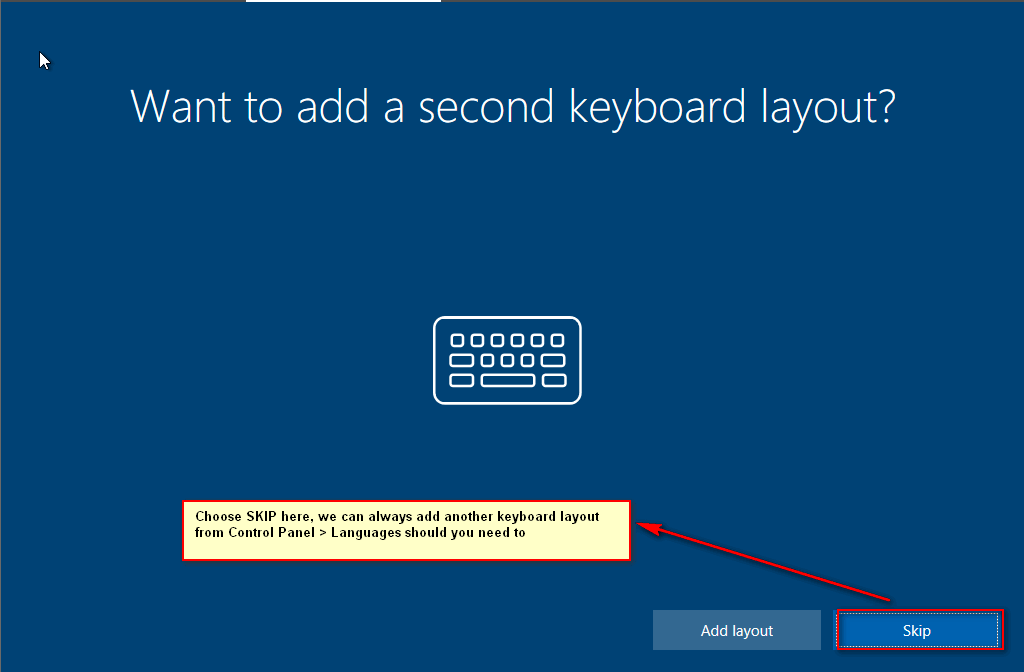 Want to add a second keyboard layout?

Choose SKIP here, we can always add another keyboard layout from Control Panel > Languages should you need to

Add layout

Skip